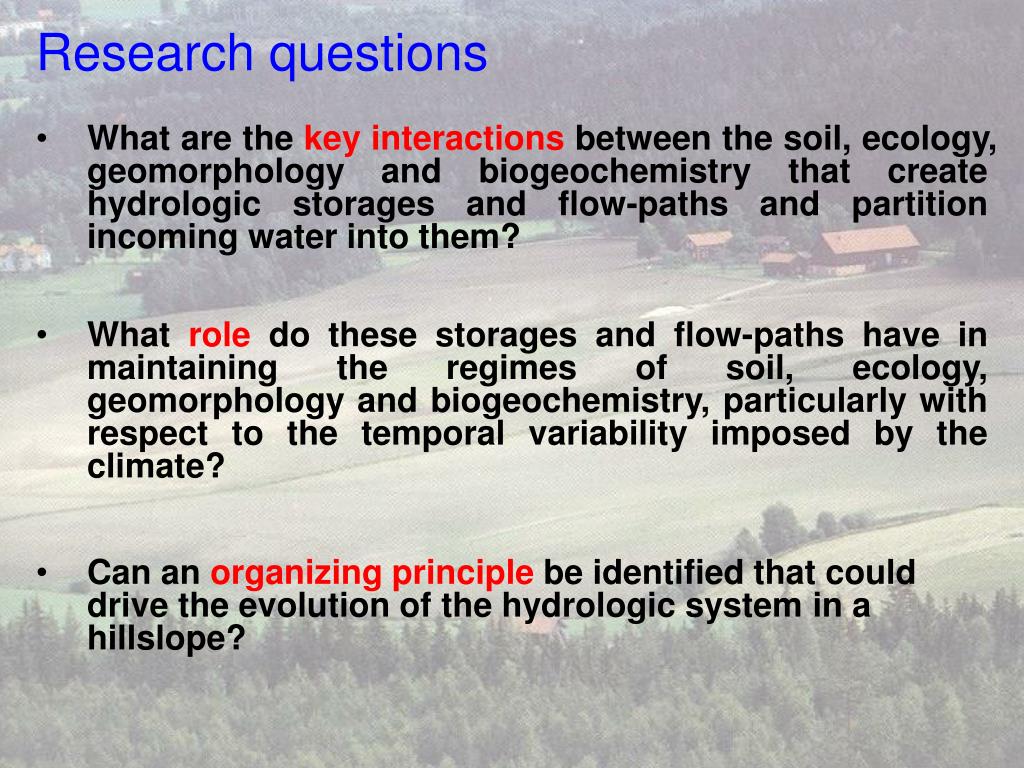 Research questions

• What are the key interactions between the soil, ecology, geomorphology and biogeochemistry that create hydrologic storages and flow-paths and partition incoming water into them?

• What role do these storages and flow-paths have in maintaining the regimes of soil, ecology, geomorphology and biogeochemistry, particularly with respect to the temporal variability imposed by the climate?

• Can an organizing principle be identified that could drive the evolution of the hydrologic system in a hillslope?